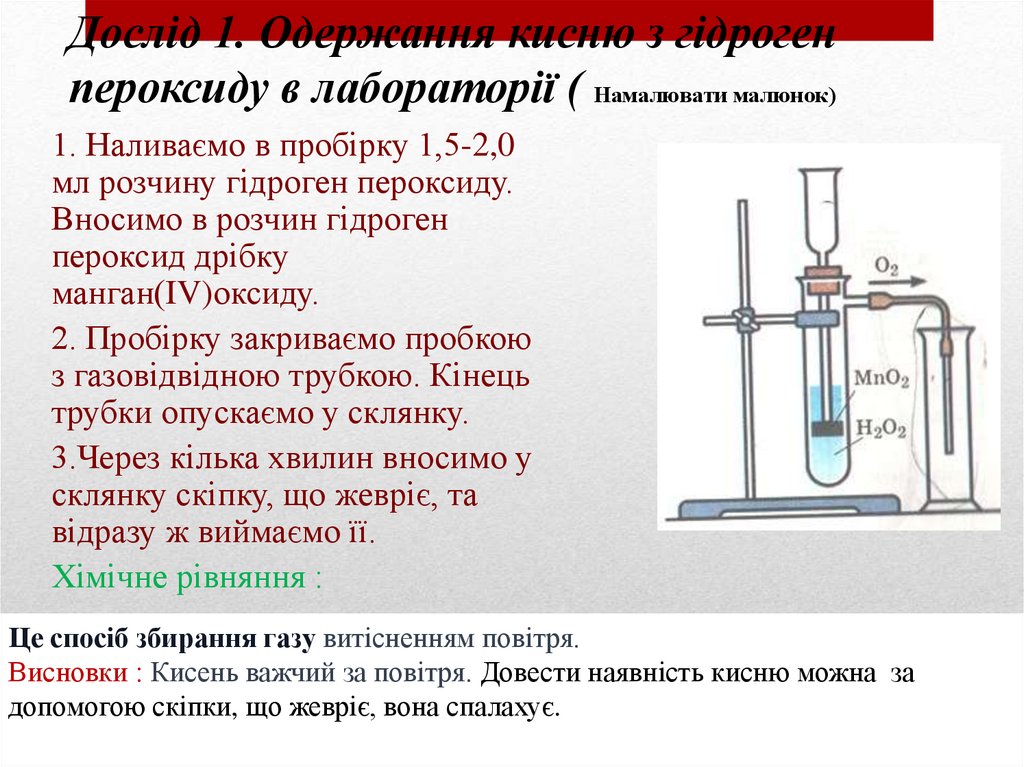 Дослід 1. Одержання кисню з гідроген пероксиду в лабораторії ( Намалювати малюнок)

1. Наливаємо в пробірку 1,5-2,0 мл розчину гідроген пероксиду. Вносимо в розчин гідроген пероксид дрібку манган(IV)оксиду.

2. Пробірку закриваємо пробкою з газовідвідною трубкою. Кінець трубки опускаємо у склянку.

3.Через кілька хвилин вносимо у склянку скіпку, що жевріє, та відразу ж виймаємо її.

Хімічне рівняння :

$O_2$

$MnO_2$

$H_2O_2$

Це спосіб збирання газу витісненням повітря.
Висновки : Кисень важчий за повітря. Довести наявність кисню можна за допомогою скіпки, що жевріє, вона спалахує.